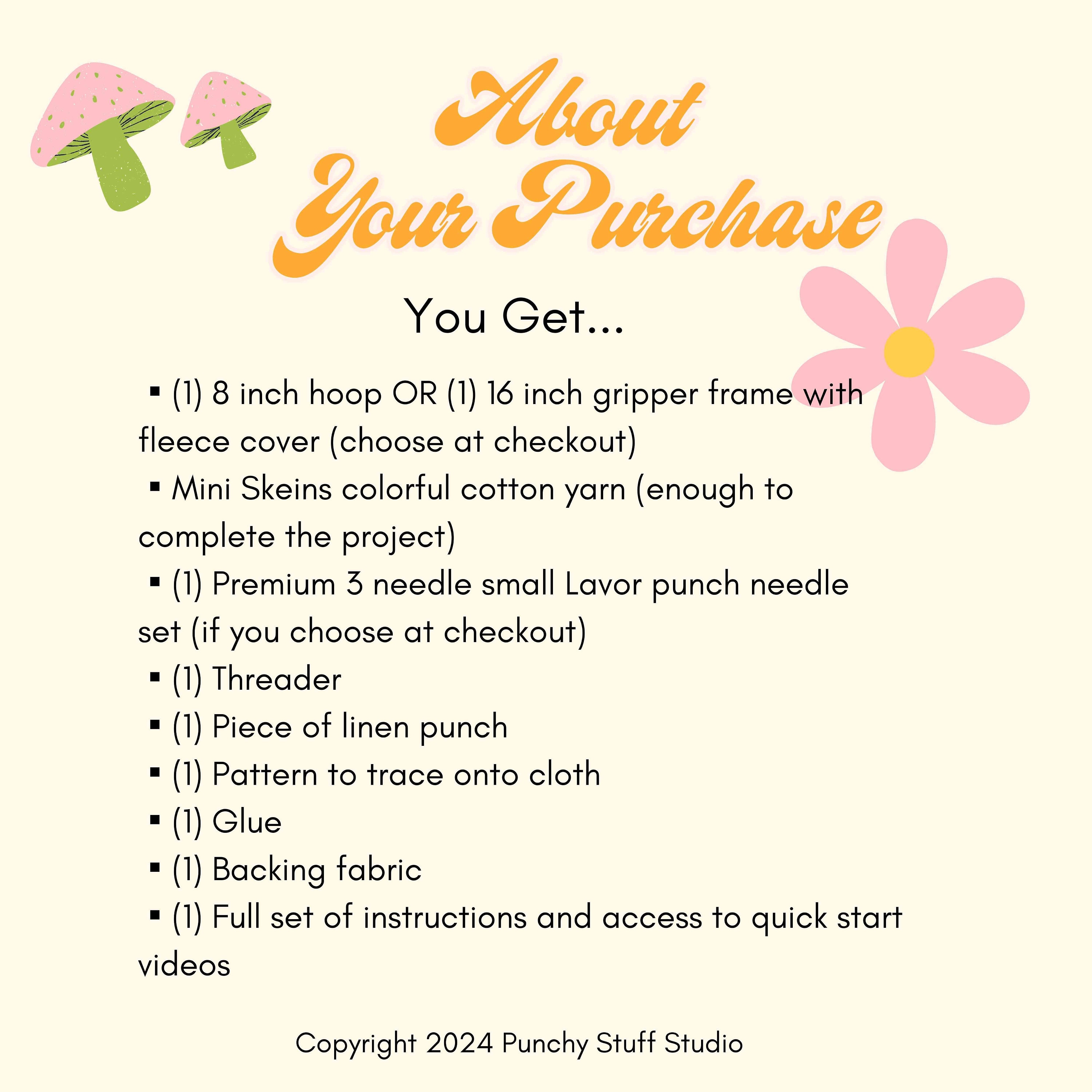 About Your Purchase

You Get...

▪ (1) 8 inch hoop OR (1) 16 inch gripper frame with fleece cover (choose at checkout)
▪ Mini Skeins colorful cotton yarn (enough to complete the project)
▪ (1) Premium 3 needle small Lavor punch needle set (if you choose at checkout)
▪ (1) Threader
▪ (1) Piece of linen punch
▪ (1) Pattern to trace onto cloth
▪ (1) Glue
▪ (1) Backing fabric
▪ (1) Full set of instructions and access to quick start videos

Copyright 2024 Punchy Stuff Studio